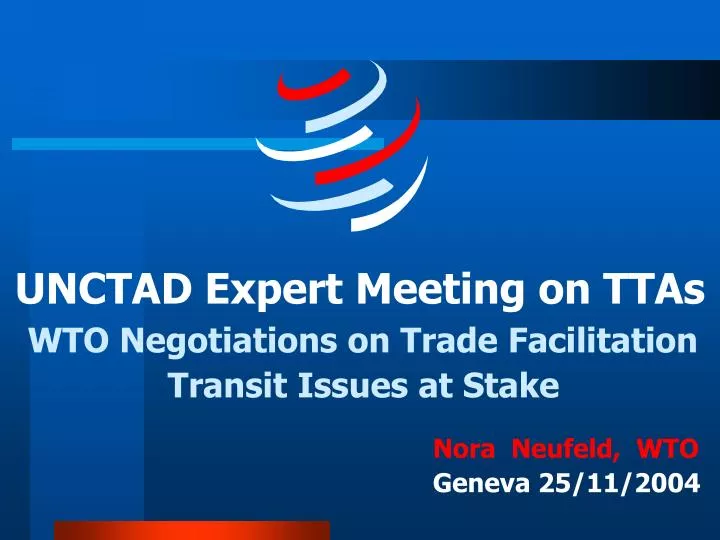 UNCTAD Expert Meeting on TTAs
WTO Negotiations on Trade Facilitation
Transit Issues at Stake

Nora Neufeld, WTO
Geneva 25/11/2004